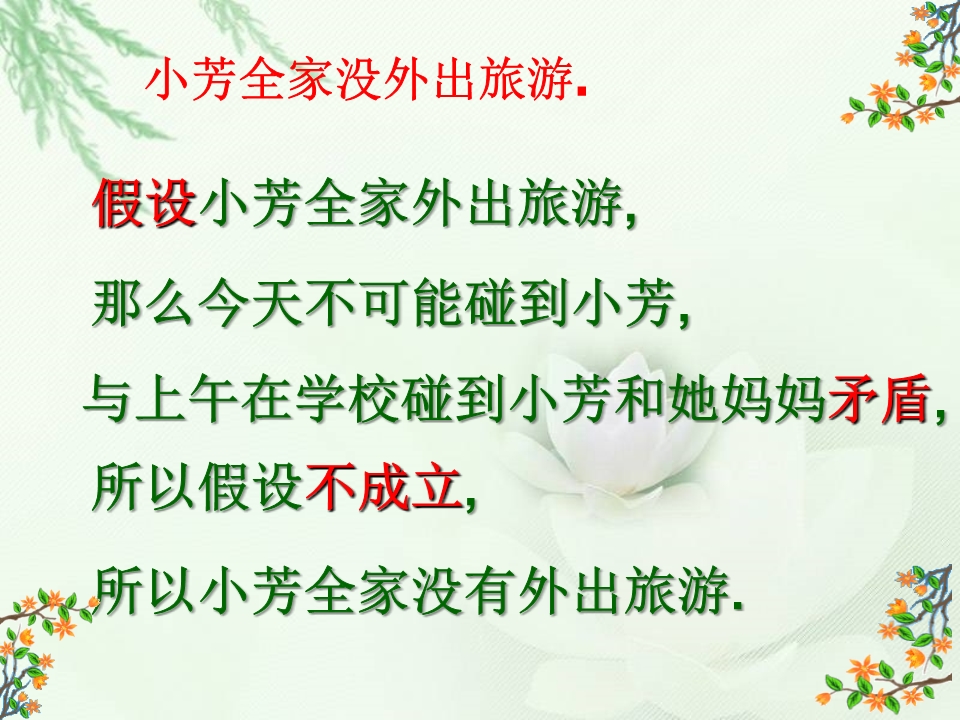 小芳全家没外出旅游.

假设小芳全家外出旅游,

那么今天不可能碰到小芳,

与上午在学校碰到小芳和她妈妈矛盾,

所以假设不成立,

所以小芳全家没有外出旅游.